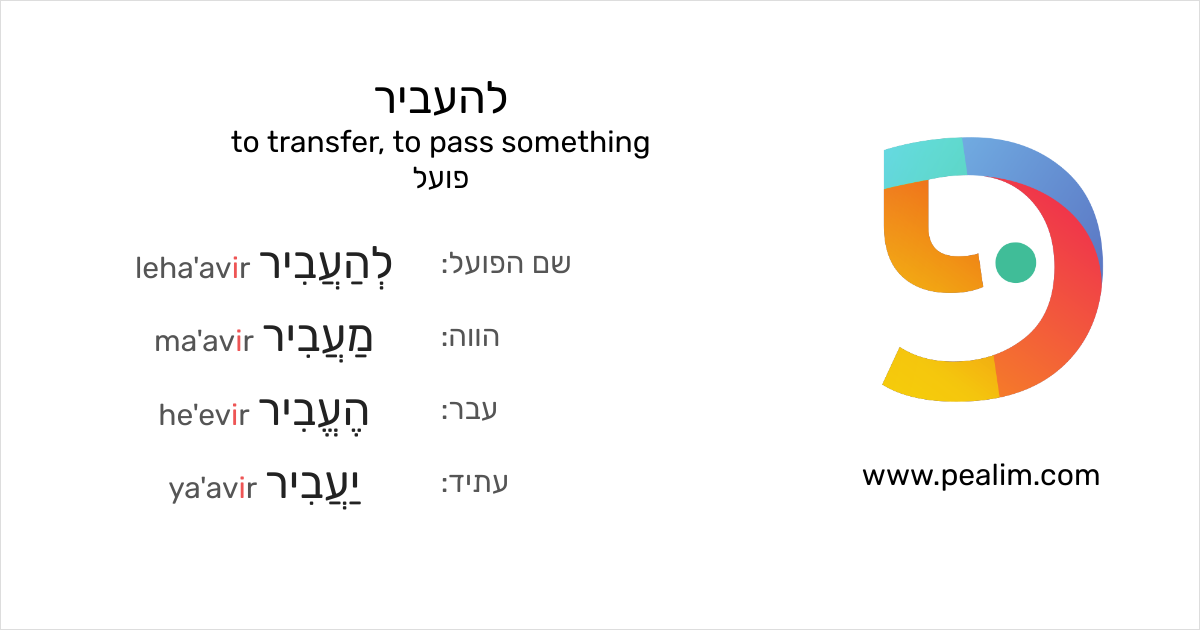 להעביר
to transfer, to pass something
פועל

שם הפועל: לְהַעֲבִיר leha'avir

הווה: מַעֲבִיר ma'avir

עבר: הֶעֱבִיר he'evir

עתיד: יַעֲבִיר ya'avir

www.pealim.com